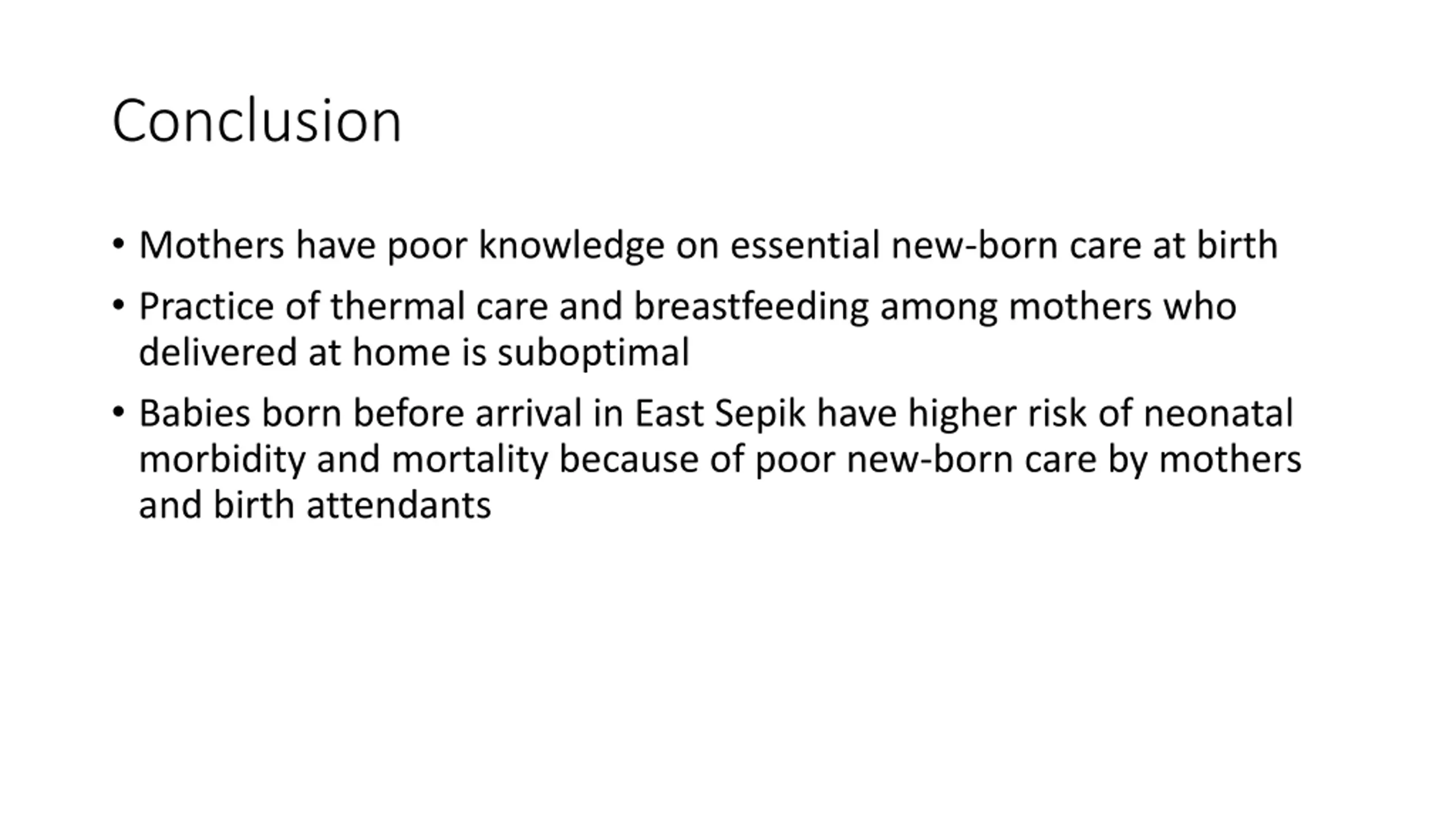 Conclusion

• Mothers have poor knowledge on essential new-born care at birth
• Practice of thermal care and breastfeeding among mothers who delivered at home is suboptimal
• Babies born before arrival in East Sepik have higher risk of neonatal morbidity and mortality because of poor new-born care by mothers and birth attendants